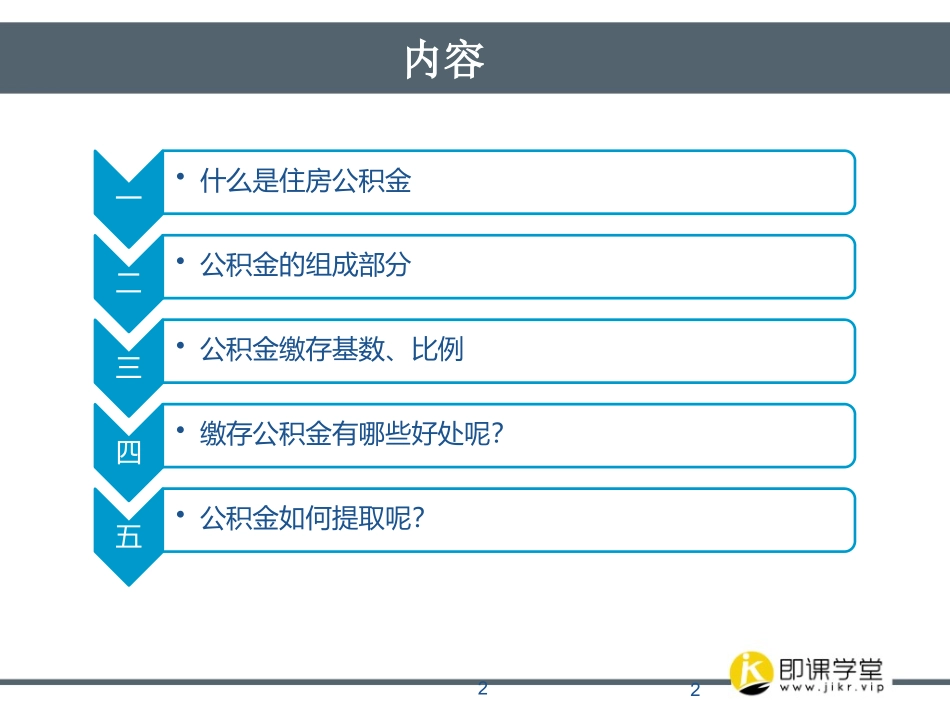 内容

一
• 什么是住房公积金

二
• 公积金的组成部分

三
• 公积金缴存基数、比例

四
• 缴存公积金有哪些好处呢?

五
• 公积金如何提取呢?

2

2

即课学堂
www.jikr.vip